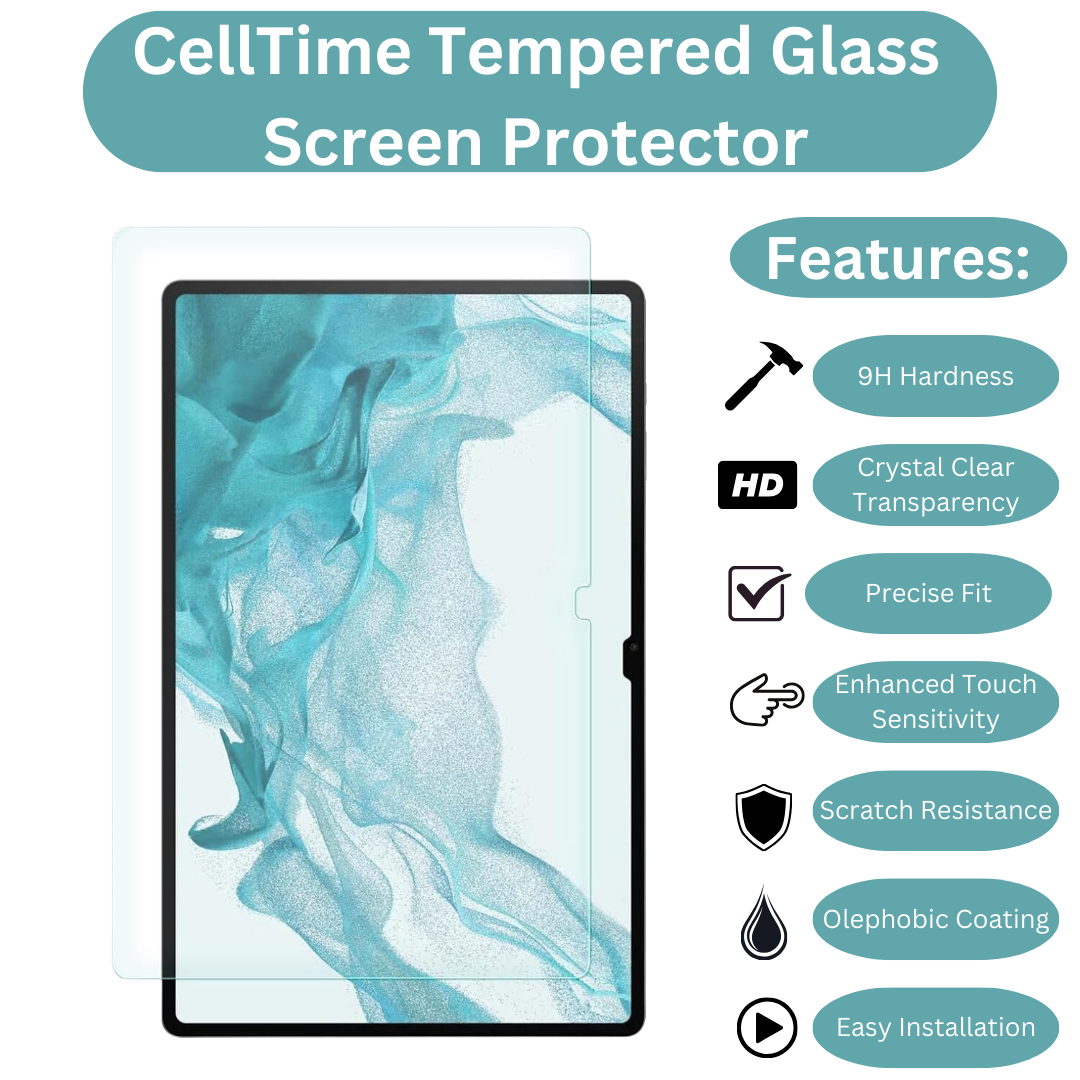 CellTime Tempered Glass Screen Protector

Features:

9H Hardness

HD

Crystal Clear Transparency

Precise Fit

Enhanced Touch Sensitivity

Scratch Resistance

Olephobic Coating

Easy Installation